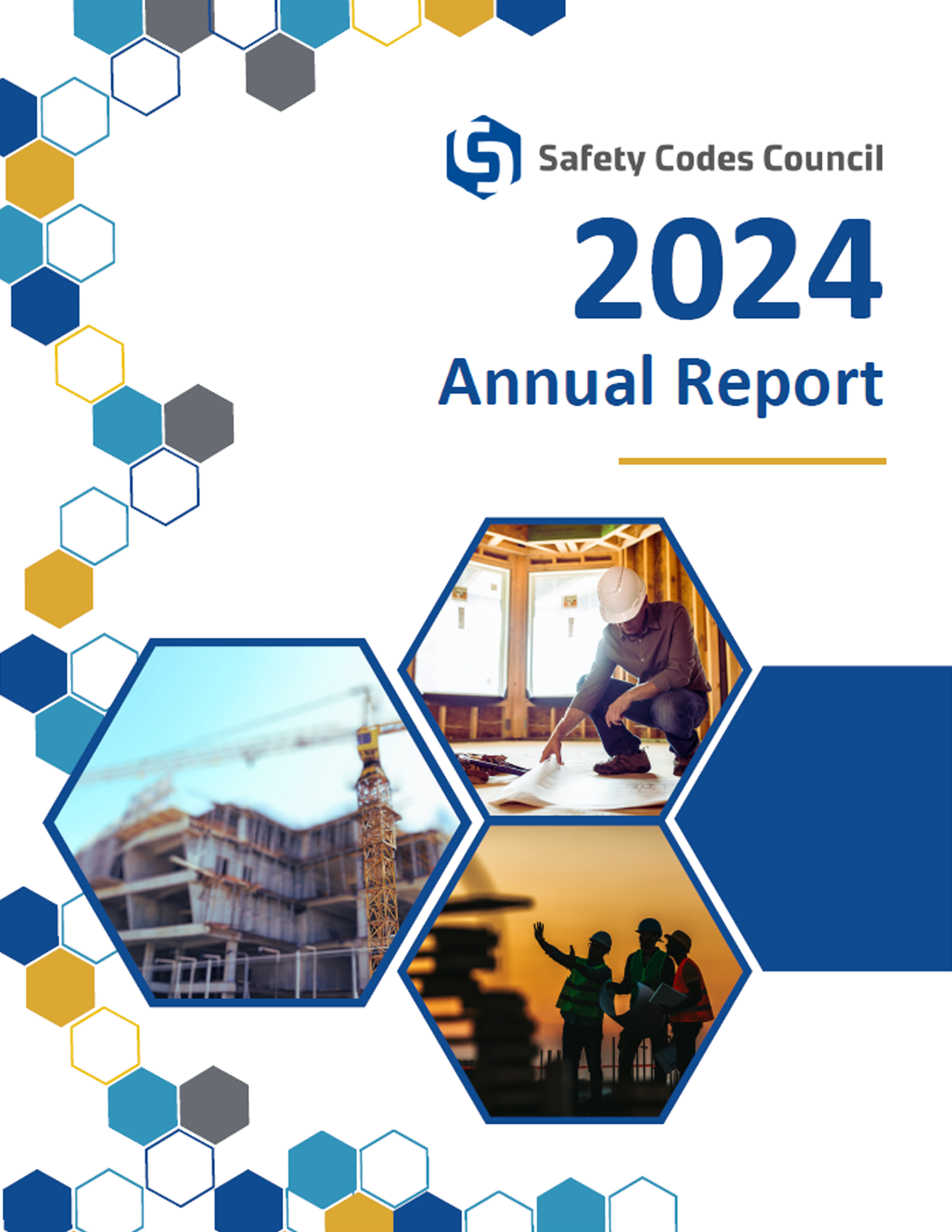 Safety Codes Council

2024

Annual Report